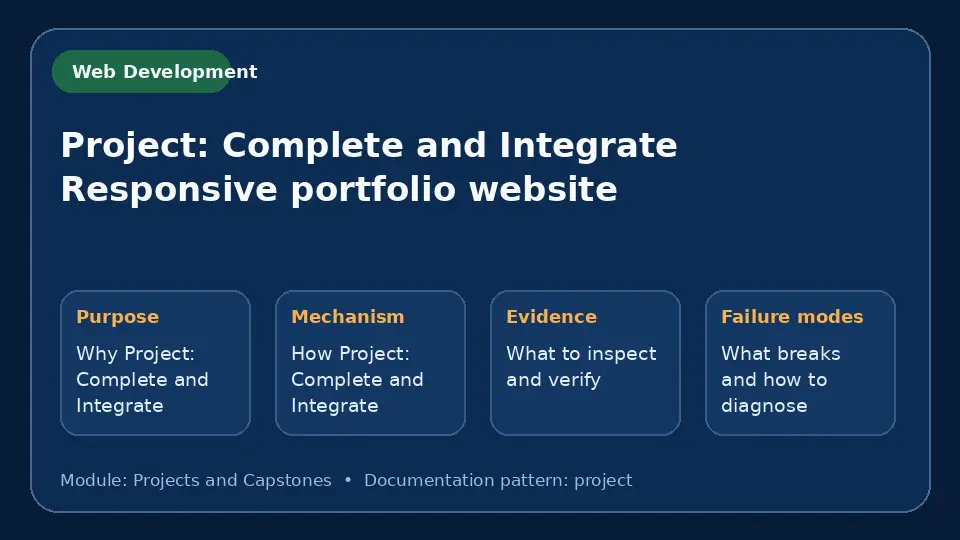 Web Development

Project: Complete and Integrate
Responsive portfolio website

Purpose
Why Project: Complete and Integrate

Mechanism
How Project: Complete and Integrate

Evidence
What to inspect and verify

Failure modes
What breaks and how to diagnose

Module: Projects and Capstones • Documentation pattern: project